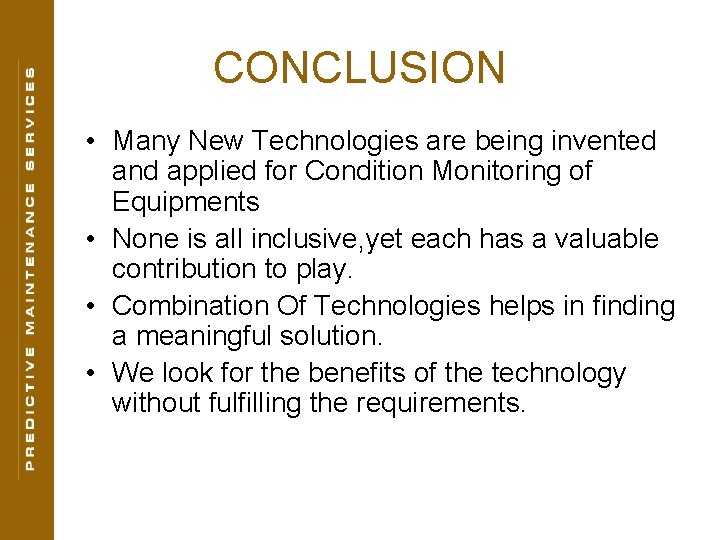 PREDICTIVE MAINTENANCE SERVICES

CONCLUSION

• Many New Technologies are being invented and applied for Condition Monitoring of Equipments
• None is all inclusive,yet each has a valuable contribution to play.
• Combination Of Technologies helps in finding a meaningful solution.
• We look for the benefits of the technology without fulfilling the requirements.